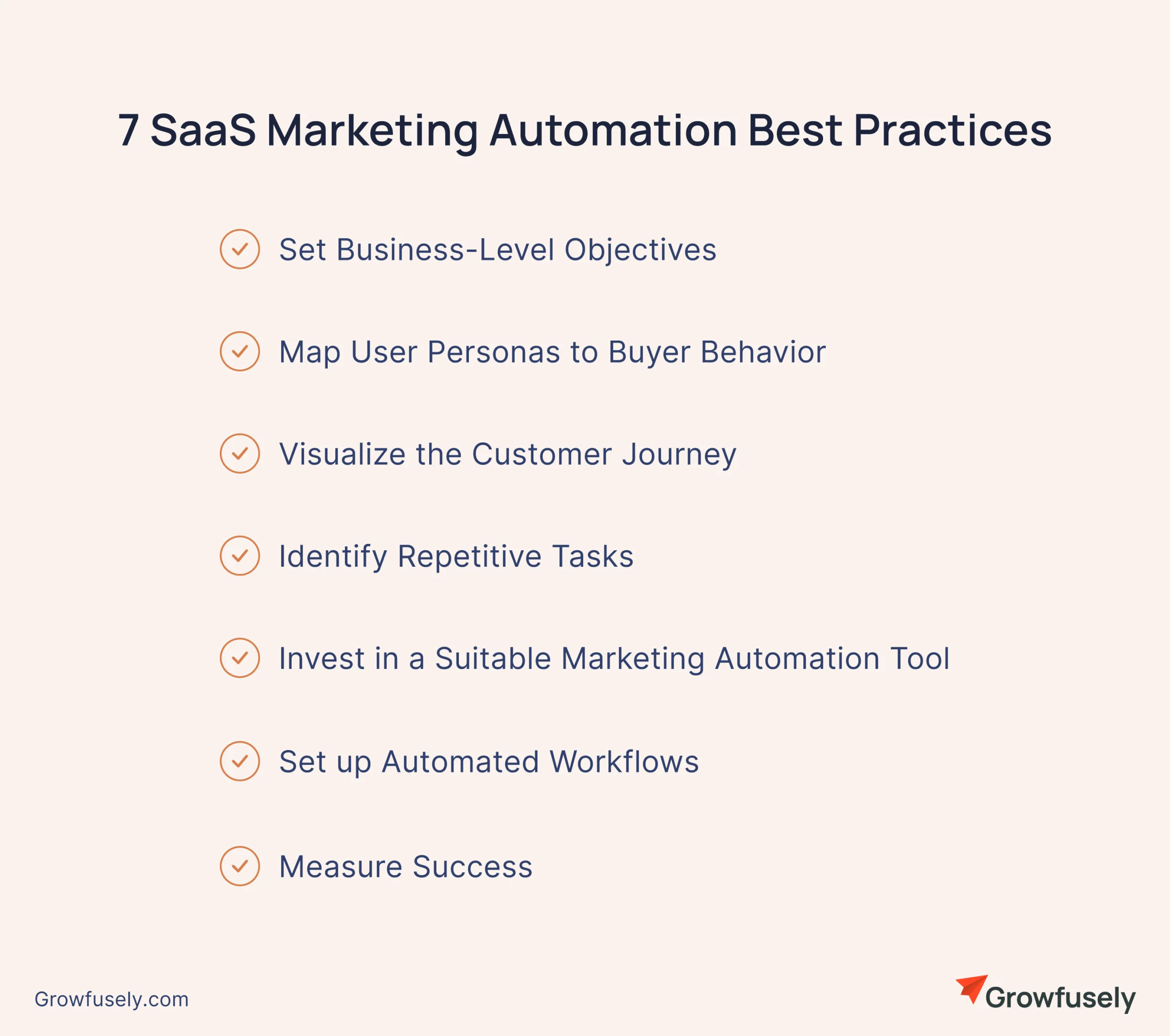 7 SaaS Marketing Automation Best Practices

Set Business-Level Objectives

Map User Personas to Buyer Behavior

Visualize the Customer Journey

Identify Repetitive Tasks

Invest in a Suitable Marketing Automation Tool

Set up Automated Workflows

Measure Success

Growfusely.com

Growfusely